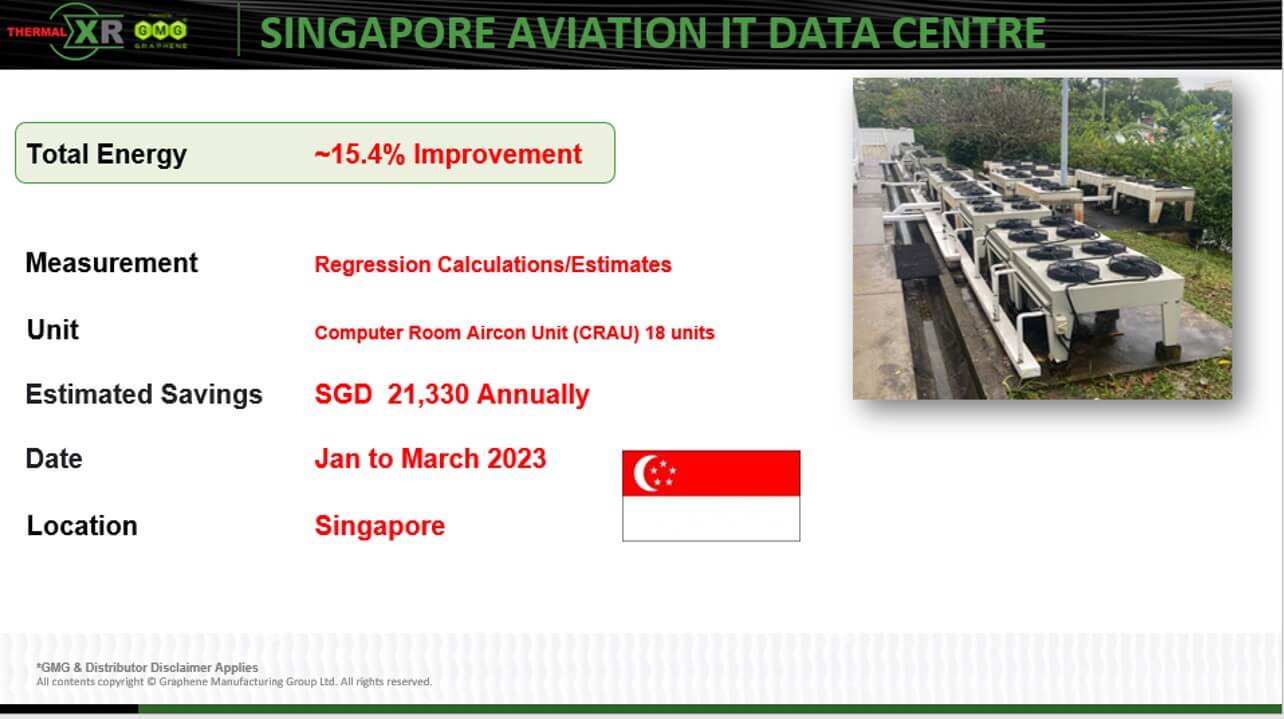 THERMAL XR GMG GRAPHENE

SINGAPORE AVIATION IT DATA CENTRE

Total Energy ~15.4% Improvement

Measurement Regression Calculations/Estimates

Unit Computer Room Aircon Unit (CRAU) 18 units

Estimated Savings SGD 21,330 Annually

Date Jan to March 2023

Location Singapore

*GMG & Distributor Disclaimer Applies
All contents copyright © Graphene Manufacturing Group Ltd. All rights reserved.